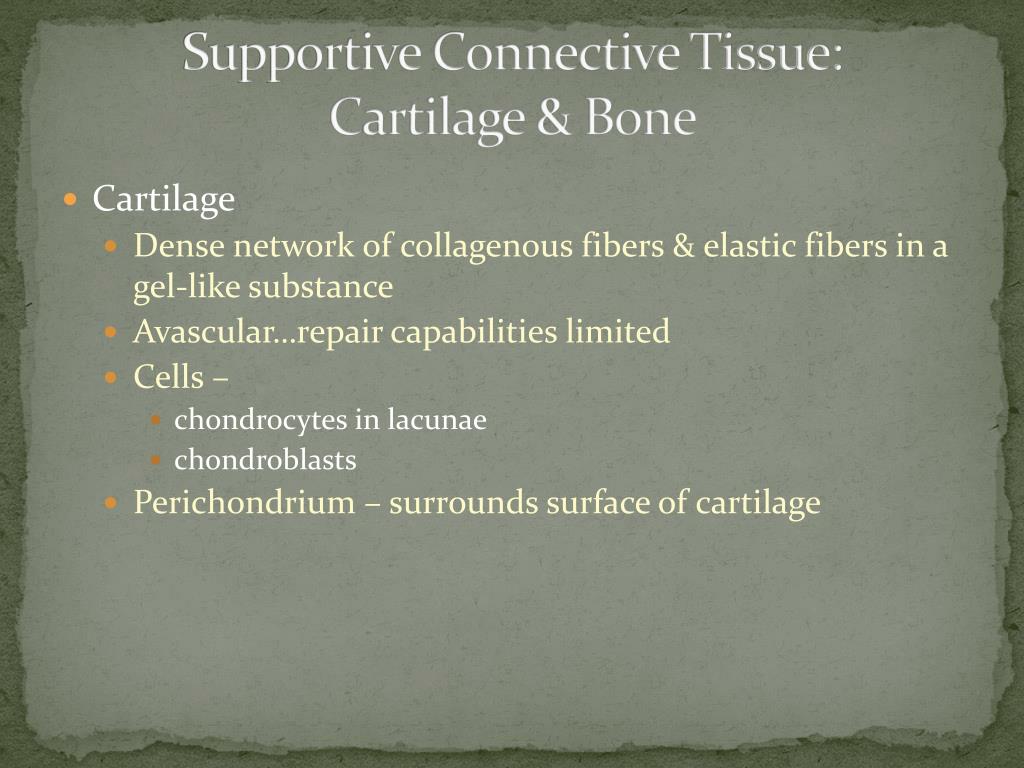 Supportive Connective Tissue: Cartilage & Bone

Cartilage

Dense network of collagenous fibers & elastic fibers in a gel-like substance

Avascular…repair capabilities limited

Cells –

chondrocytes in lacunae

chondroblasts

Perichondrium – surrounds surface of cartilage